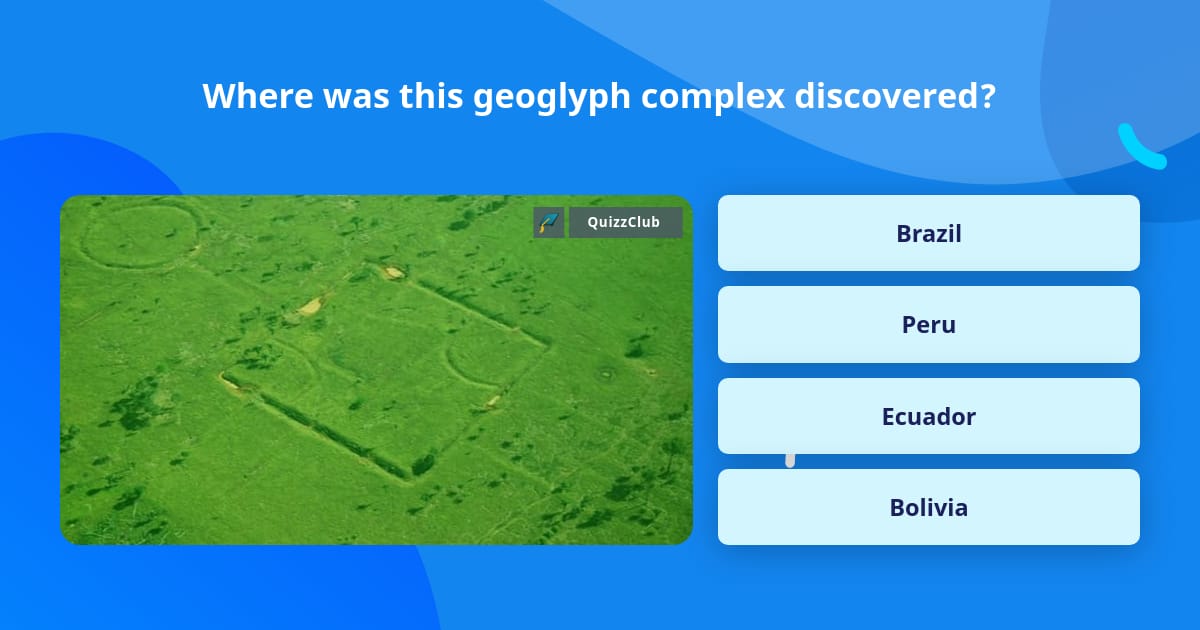 Where was this geoglyph complex discovered?

QuizzClub

Brazil

Peru

Ecuador

Bolivia